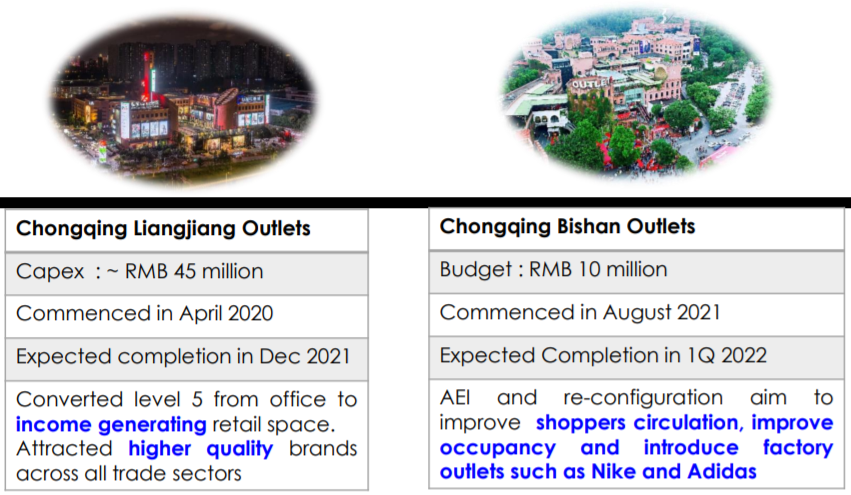 OUTLE

| Chongqing Liangjiang Outlets |
|---|
| Capex : ~ RMB 45 million |
| Commenced in April 2020 |
| Expected completion in Dec 2021 |
| Converted level 5 from office to income generating retail space. Attracted higher quality brands across all trade sectors |

| Chongqing Bishan Outlets |
|---|
| Budget : RMB 10 million |
| Commenced in August 2021 |
| Expected Completion in 1Q 2022 |
| AEI and re-configuration aim to improve shoppers circulation, improve occupancy and introduce factory outlets such as Nike and Adidas |